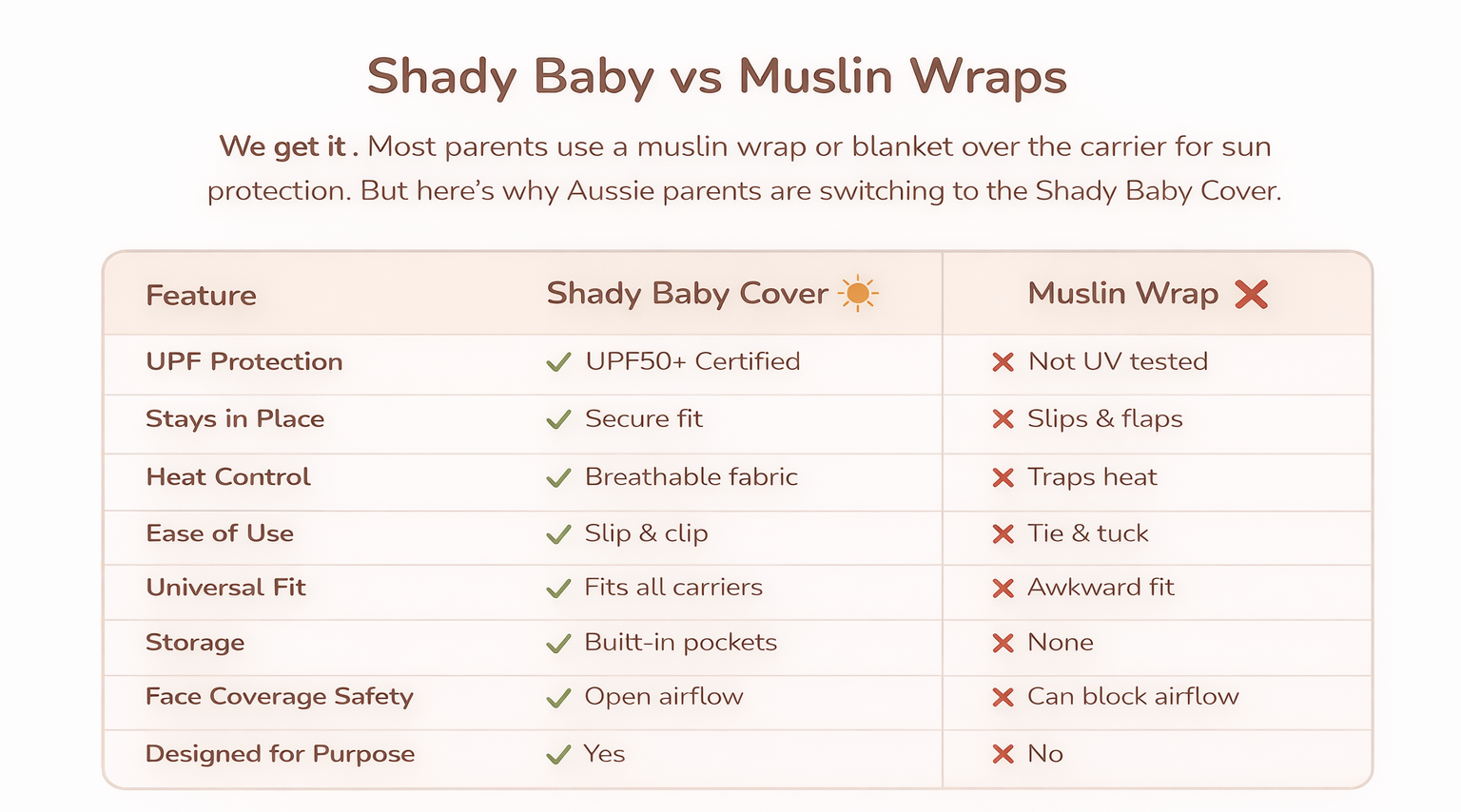 Shady Baby vs Muslin Wraps

We get it . Most parents use a muslin wrap or blanket over the carrier for sun protection. But here's why Aussie parents are switching to the Shady Baby Cover.

| Feature | Shady Baby Cover | Muslin Wrap ✕ |
|---|---|---|
| UPF Protection | ✓ UPF50+ Certified | ✕ Not UV tested |
| Stays in Place | ✓ Secure fit | ✕ Slips & flaps |
| Heat Control | ✓ Breathable fabric | ✕ Traps heat |
| Ease of Use | ✓ Slip & clip | ✕ Tie & tuck |
| Universal Fit | ✓ Fits all carriers | ✕ Awkward fit |
| Storage | ✓ Built-in pockets | ✕ None |
| Face Coverage Safety | ✓ Open airflow | ✕ Can block airflow |
| Designed for Purpose | ✓ Yes | ✕ No |